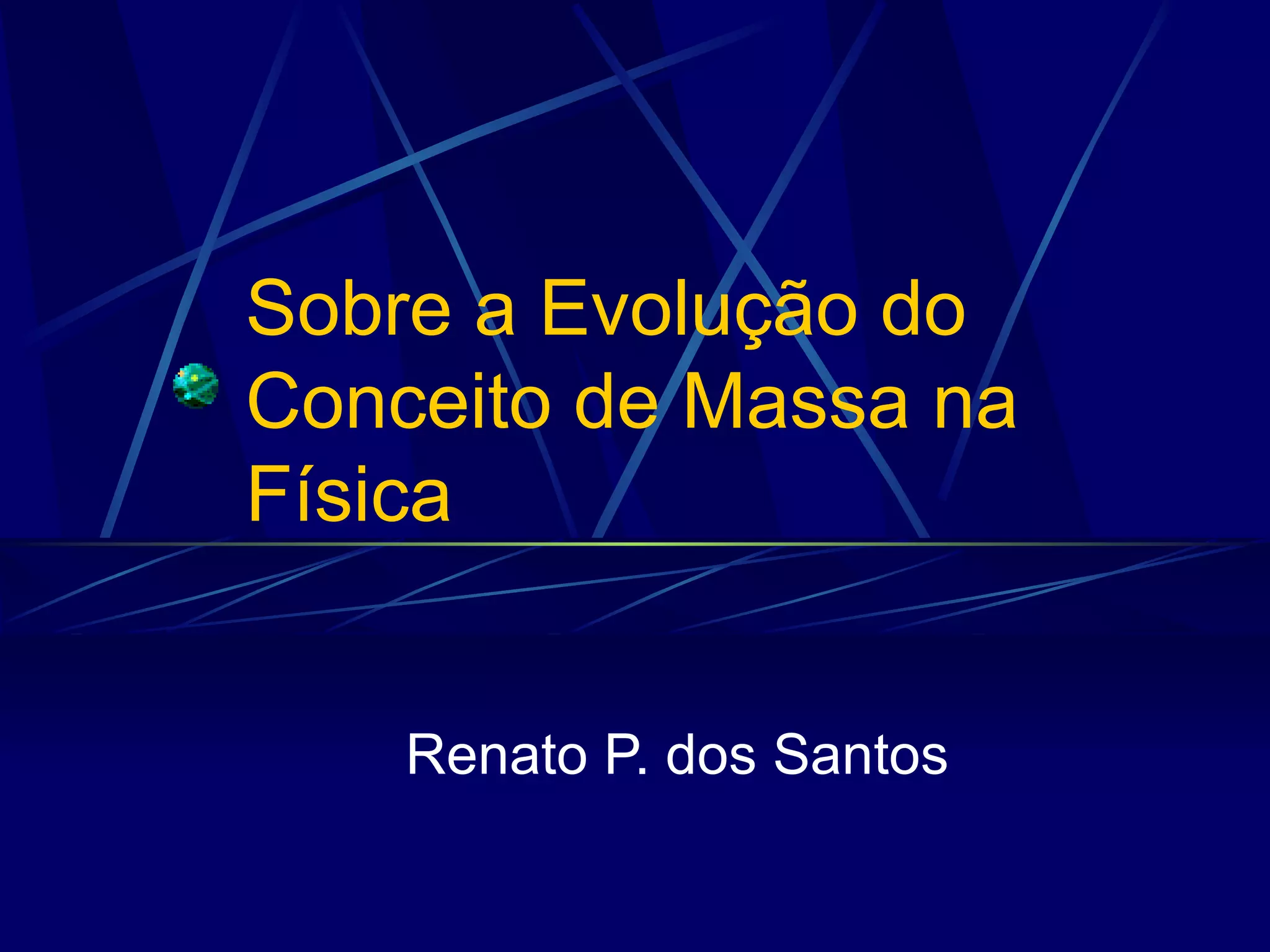 Sobre a Evolução do Conceito de Massa na Física

Renato P. dos Santos